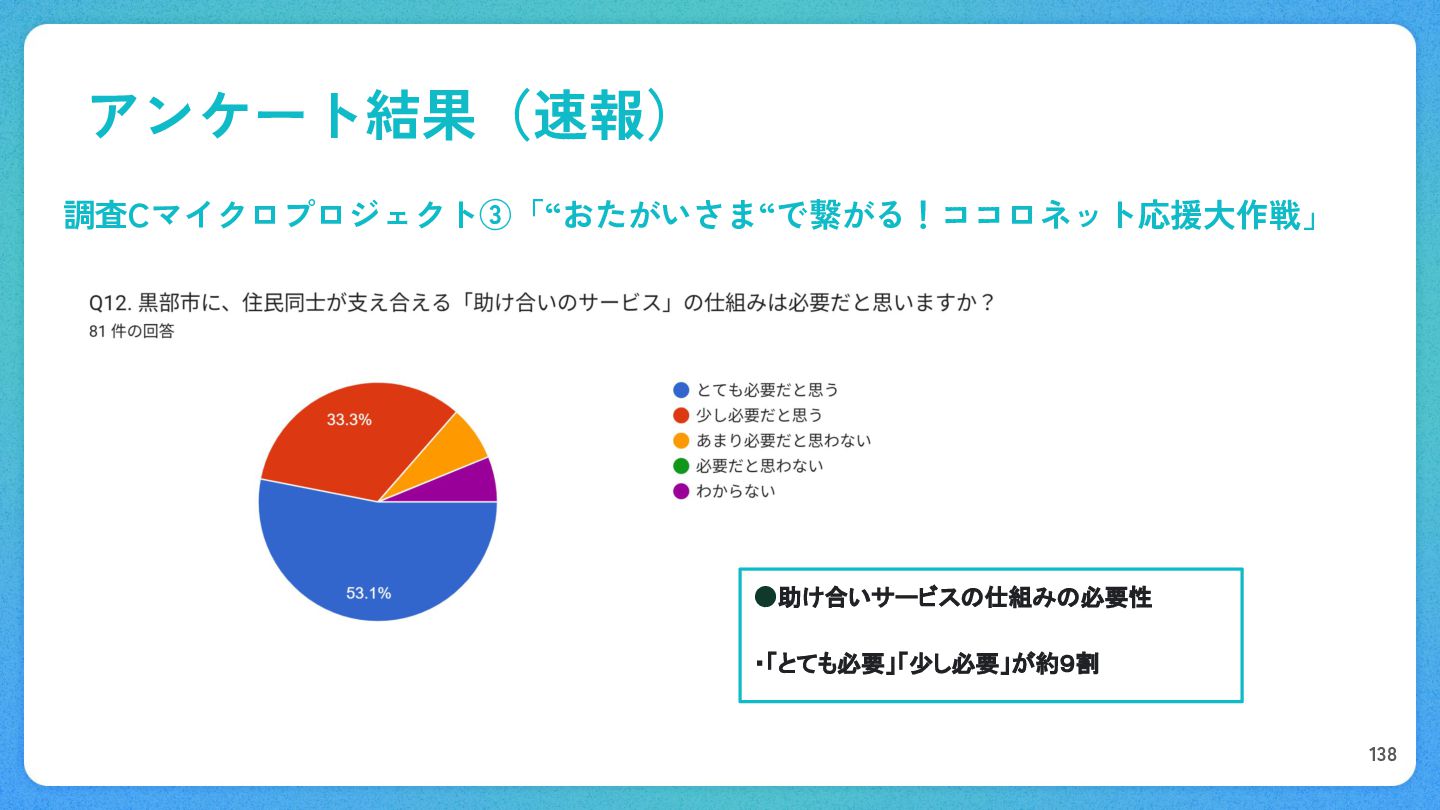 アンケート結果（速報）

調査Cマイクロプロジェクト③「“おたがいさま“で繋がる！ココロネット応援大作戦」

Q12. 黒部市に、住民同士が支え合える「助け合いのサービス」の仕組みは必要だと思いますか？
81 件の回答

33.3%
53.1%

とても必要だと思う
少し必要だと思う
あまり必要だと思わない
必要だと思わない
わからない

●助け合いサービスの仕組みの必要性

・「とても必要」「少し必要」が約9割

138